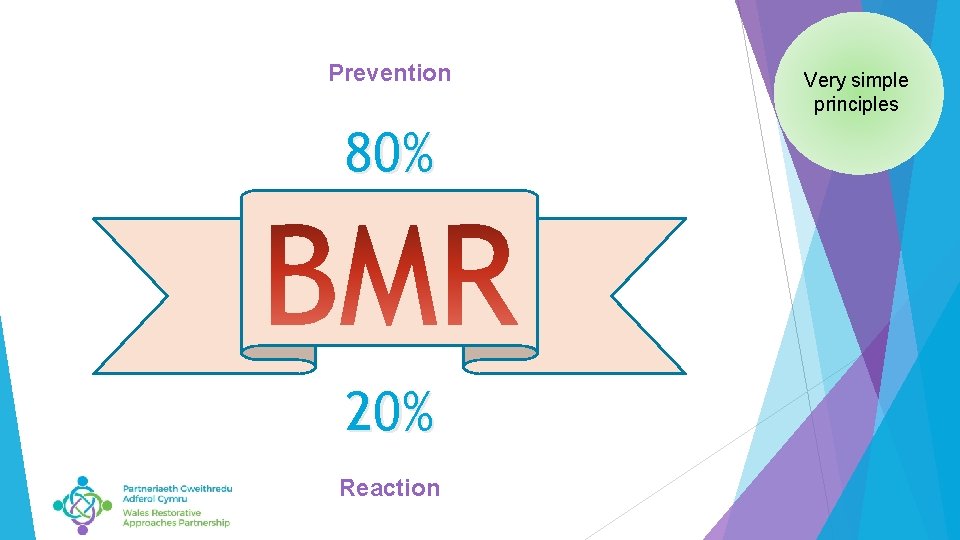 Prevention

80%

BMR

20%

Reaction

Very simple principles

Partneriaeth Gweithredu Adferol Cymru
Wales Restorative Approaches Partnership